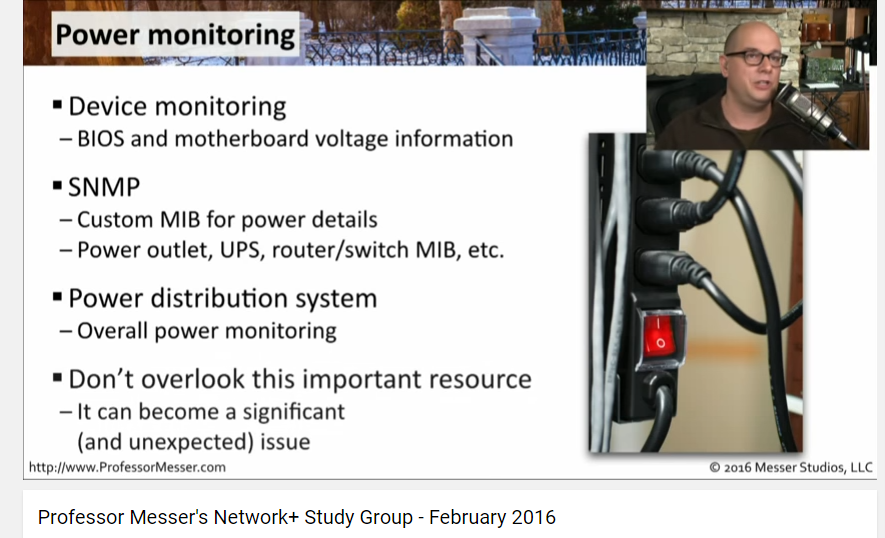 Power monitoring

▪ Device monitoring
– BIOS and motherboard voltage information

▪ SNMP
– Custom MIB for power details
– Power outlet, UPS, router/switch MIB, etc.

▪ Power distribution system
– Overall power monitoring

▪ Don't overlook this important resource
– It can become a significant (and unexpected) issue

http://www.ProfessorMesser.com

© 2016 Messer Studios, LLC

Professor Messer's Network+ Study Group - February 2016